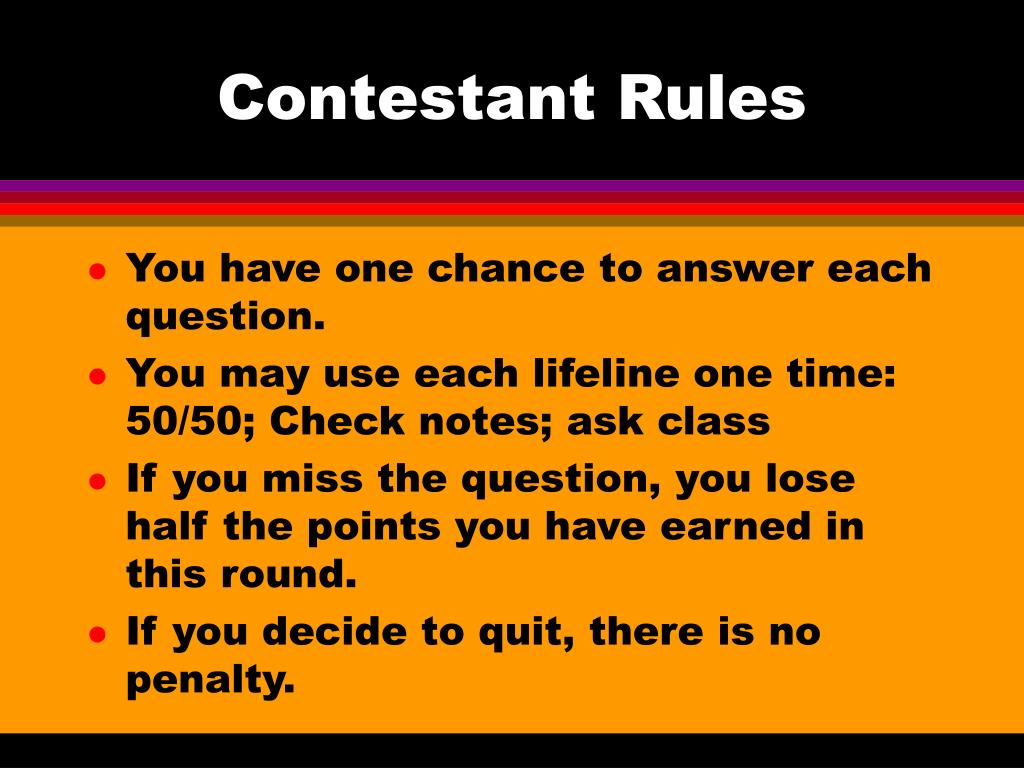 Contestant Rules

- You have one chance to answer each question.
- You may use each lifeline one time: 50/50; Check notes; ask class
- If you miss the question, you lose half the points you have earned in this round.
- If you decide to quit, there is no penalty.